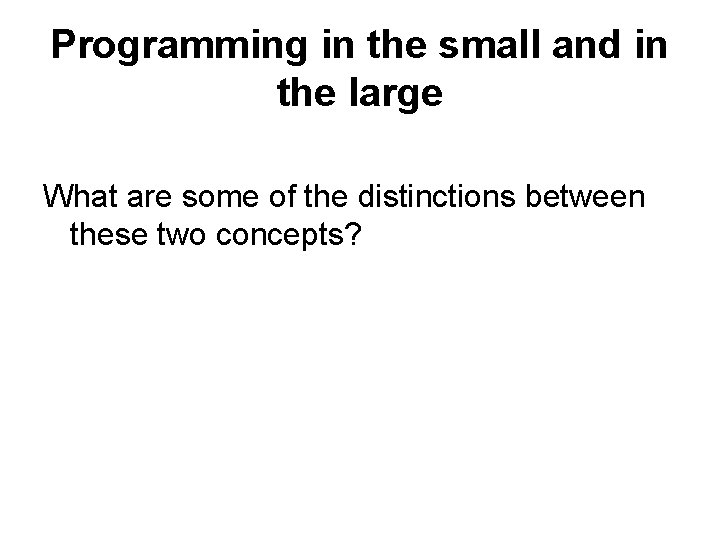 Programming in the small and in the large

What are some of the distinctions between these two concepts?